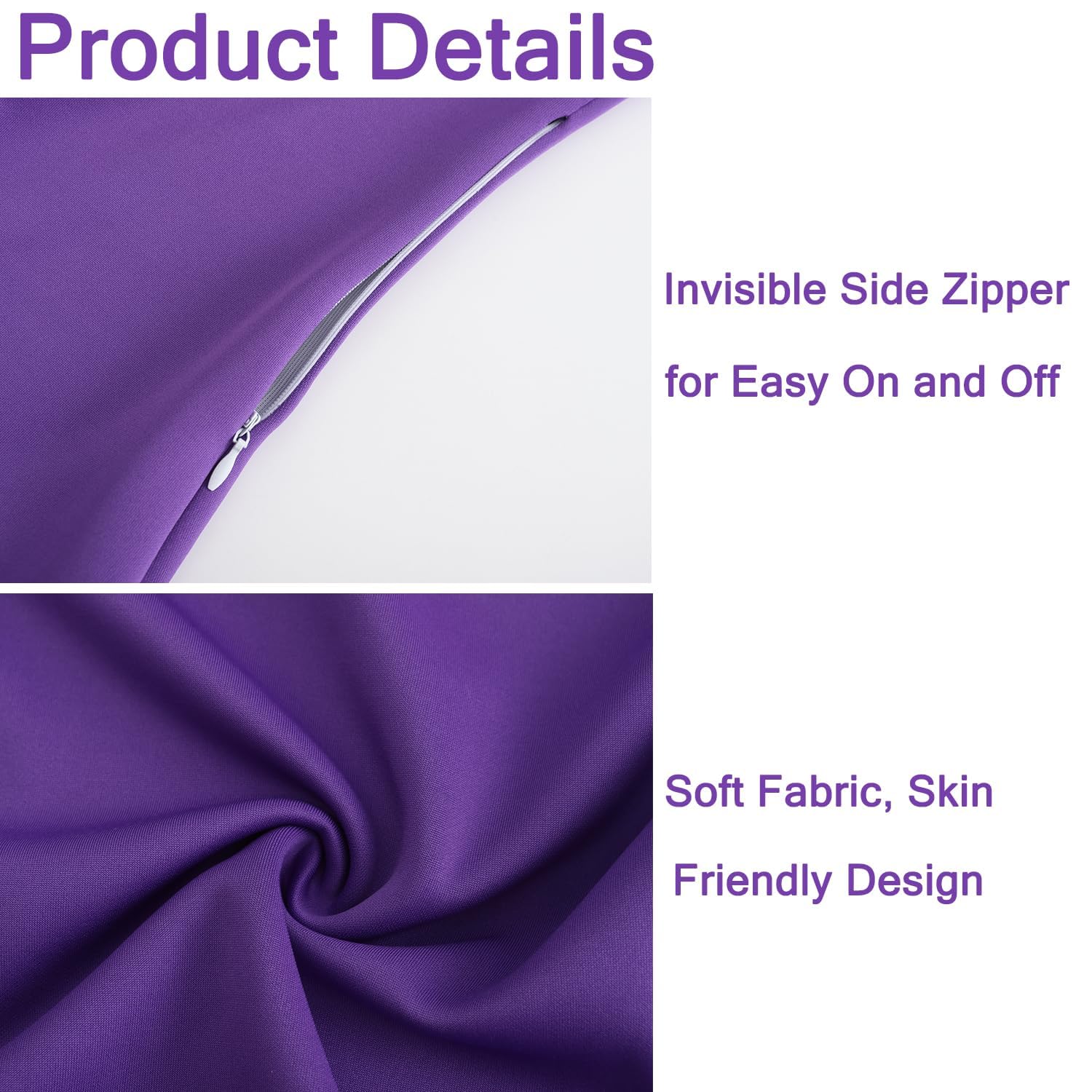 Product Details

Invisible Side Zipper for Easy On and Off

Soft Fabric, Skin Friendly Design